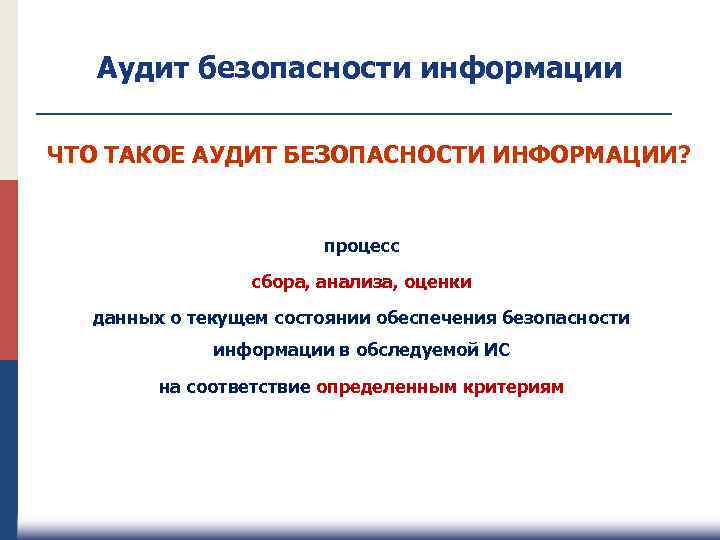 Аудит безопасности информации

ЧТО ТАКОЕ АУДИТ БЕЗОПАСНОСТИ ИНФОРМАЦИИ?

процесс

сбора, анализа, оценки

данных о текущем состоянии обеспечения безопасности информации в обследуемой ИС

на соответствие определенным критериям